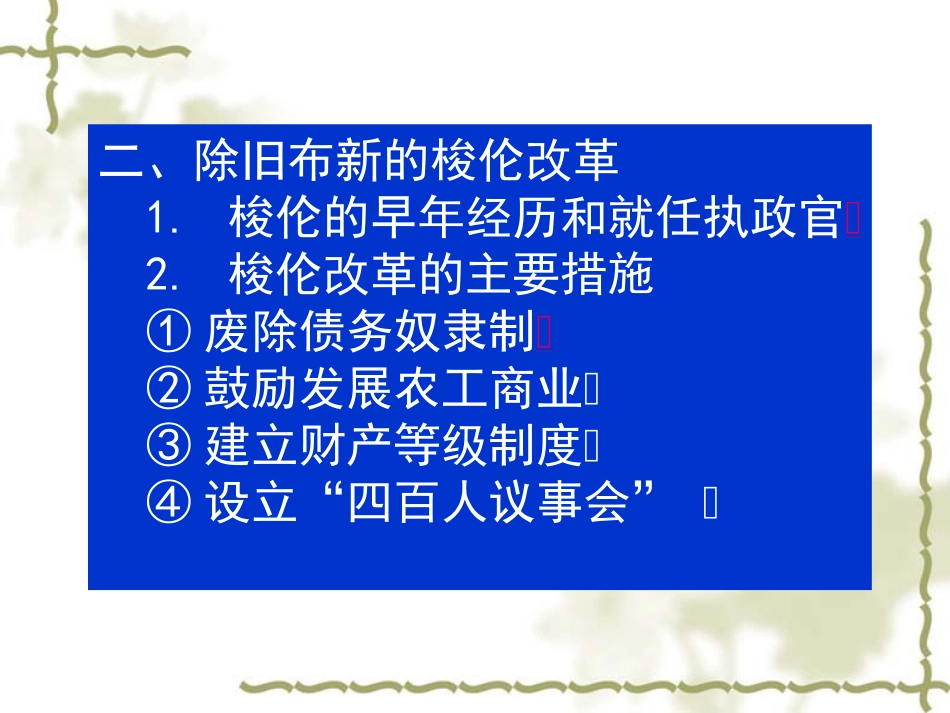 二、除旧布新的梭伦改革

1. 梭伦的早年经历和就任执政官

2. 梭伦改革的主要措施

① 废除债务奴隶制

② 鼓励发展农工商业

③ 建立财产等级制度

④ 设立“四百人议事会”